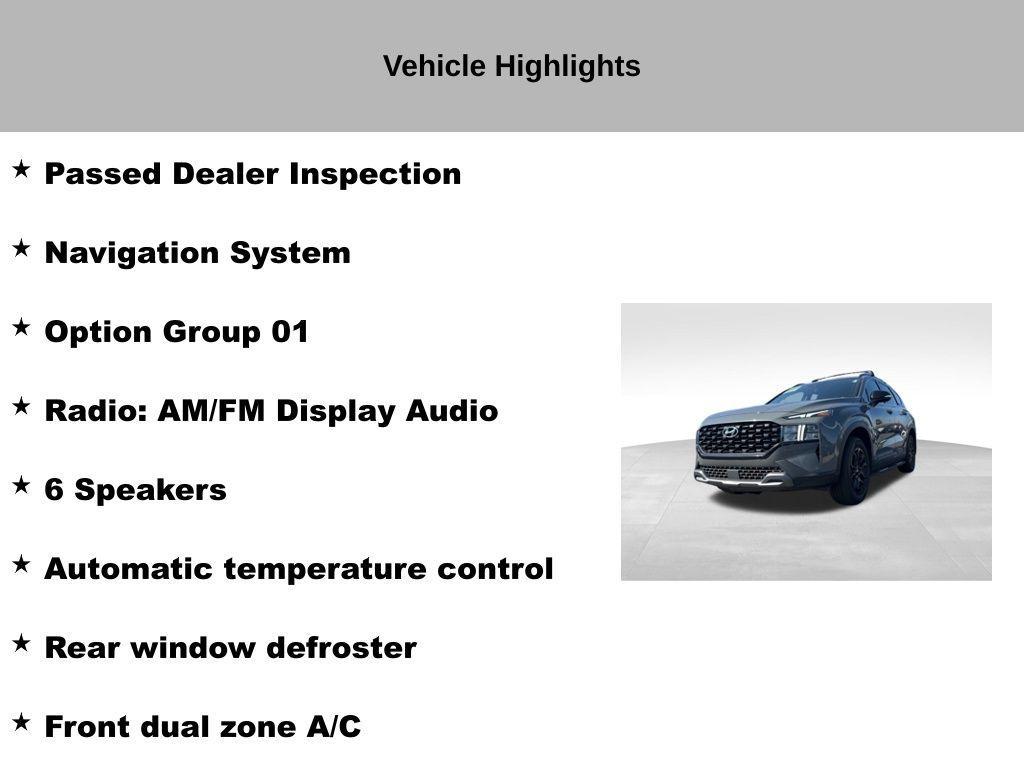 Vehicle Highlights

★ Passed Dealer Inspection

★ Navigation System

★ Option Group 01

★ Radio: AM/FM Display Audio

★ 6 Speakers

★ Automatic temperature control

★ Rear window defroster

★ Front dual zone A/C